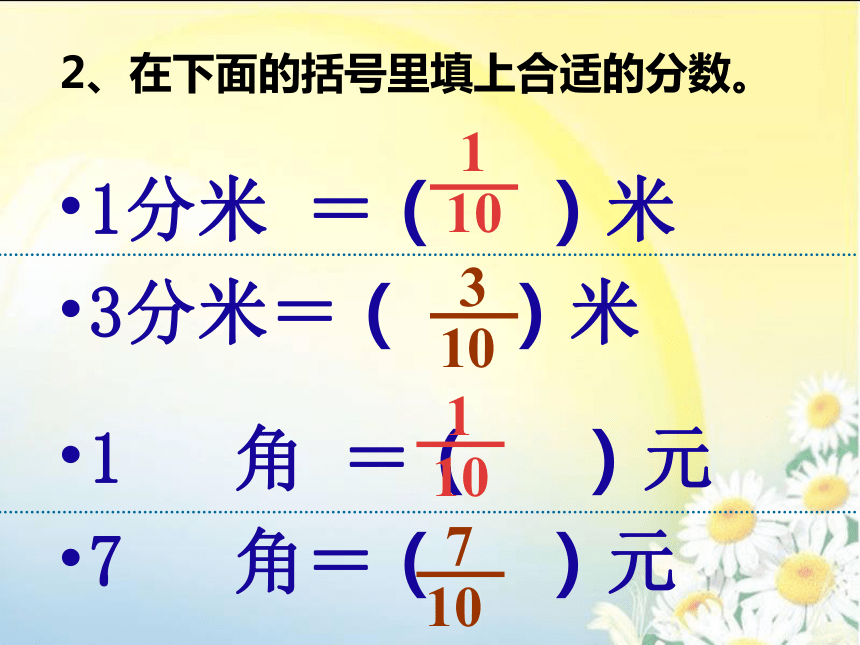 2、在下面的括号里填上合适的分数。

•1分米 ＝（$\frac{1}{10}$）米

•3分米＝（$\frac{3}{10}$）米

•1 角 ＝（$\frac{1}{10}$）元

•7 角＝（$\frac{7}{10}$）元